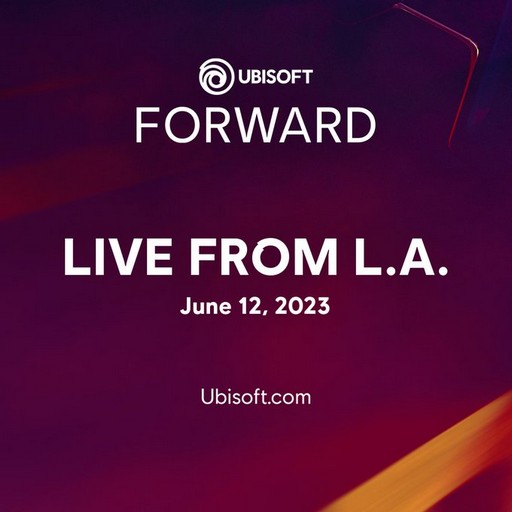 UBISOFT
FORWARD

LIVE FROM L.A.
June 12, 2023

Ubisoft.com